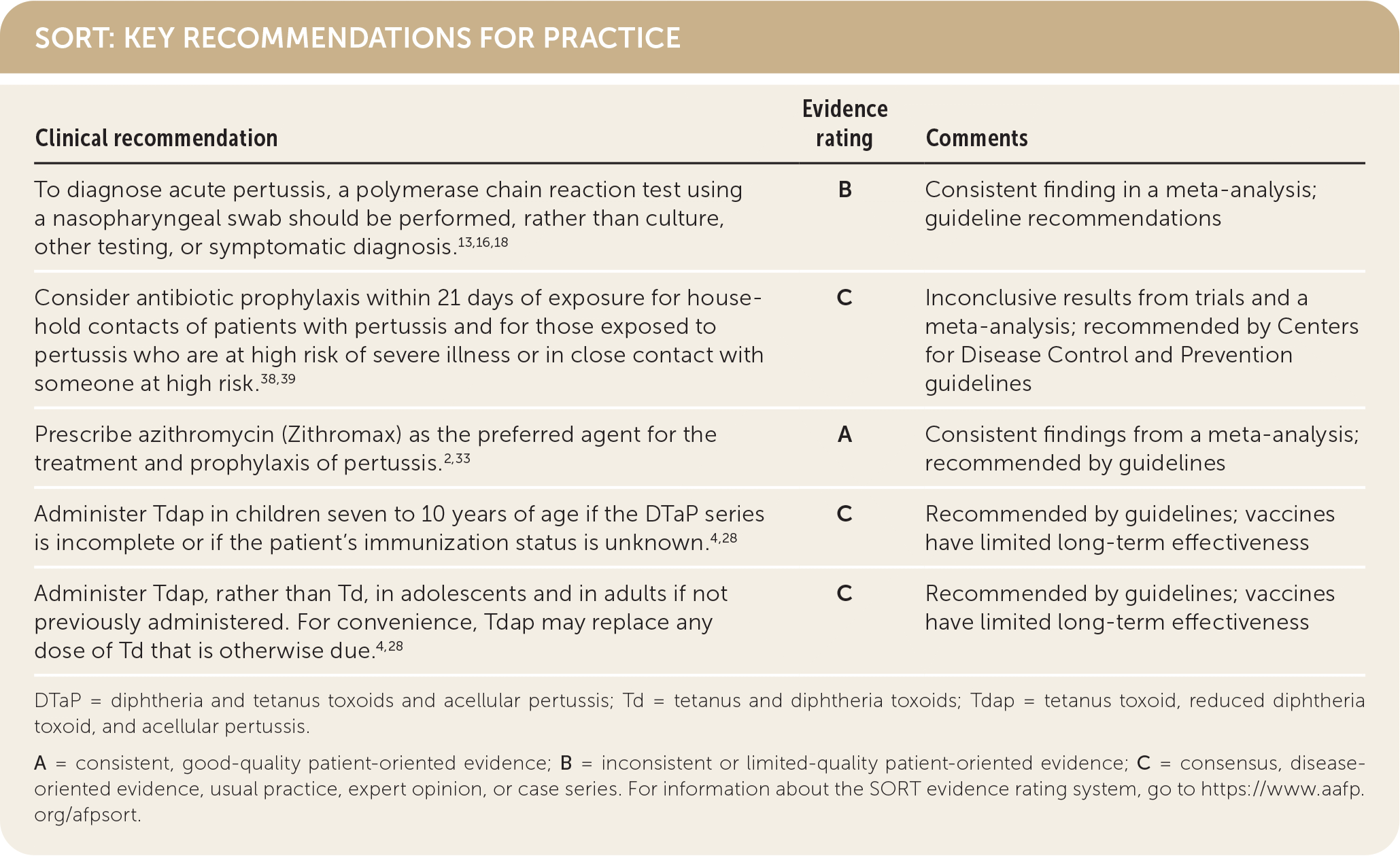 SORT: KEY RECOMMENDATIONS FOR PRACTICE

| Clinical recommendation | Evidence rating | Comments |
|---|---|---|
| To diagnose acute pertussis, a polymerase chain reaction test using a nasopharyngeal swab should be performed, rather than culture, other testing, or symptomatic diagnosis.$^{13,16,18}$ | B | Consistent finding in a meta-analysis; guideline recommendations |
| Consider antibiotic prophylaxis within 21 days of exposure for household contacts of patients with pertussis and for those exposed to pertussis who are at high risk of severe illness or in close contact with someone at high risk.$^{38,39}$ | C | Inconclusive results from trials and a meta-analysis; recommended by Centers for Disease Control and Prevention guidelines |
| Prescribe azithromycin (Zithromax) as the preferred agent for the treatment and prophylaxis of pertussis.$^{2,33}$ | A | Consistent findings from a meta-analysis; recommended by guidelines |
| Administer Tdap in children seven to 10 years of age if the DTaP series is incomplete or if the patient's immunization status is unknown.$^{4,28}$ | C | Recommended by guidelines; vaccines have limited long-term effectiveness |
| Administer Tdap, rather than Td, in adolescents and in adults if not previously administered. For convenience, Tdap may replace any dose of Td that is otherwise due.$^{4,28}$ | C | Recommended by guidelines; vaccines have limited long-term effectiveness |

DTaP = diphtheria and tetanus toxoids and acellular pertussis; Td = tetanus and diphtheria toxoids; Tdap = tetanus toxoid, reduced diphtheria toxoid, and acellular pertussis.

A = consistent, good-quality patient-oriented evidence; B = inconsistent or limited-quality patient-oriented evidence; C = consensus, disease-oriented evidence, usual practice, expert opinion, or case series. For information about the SORT evidence rating system, go to https://www.aafp.org/afpsort.